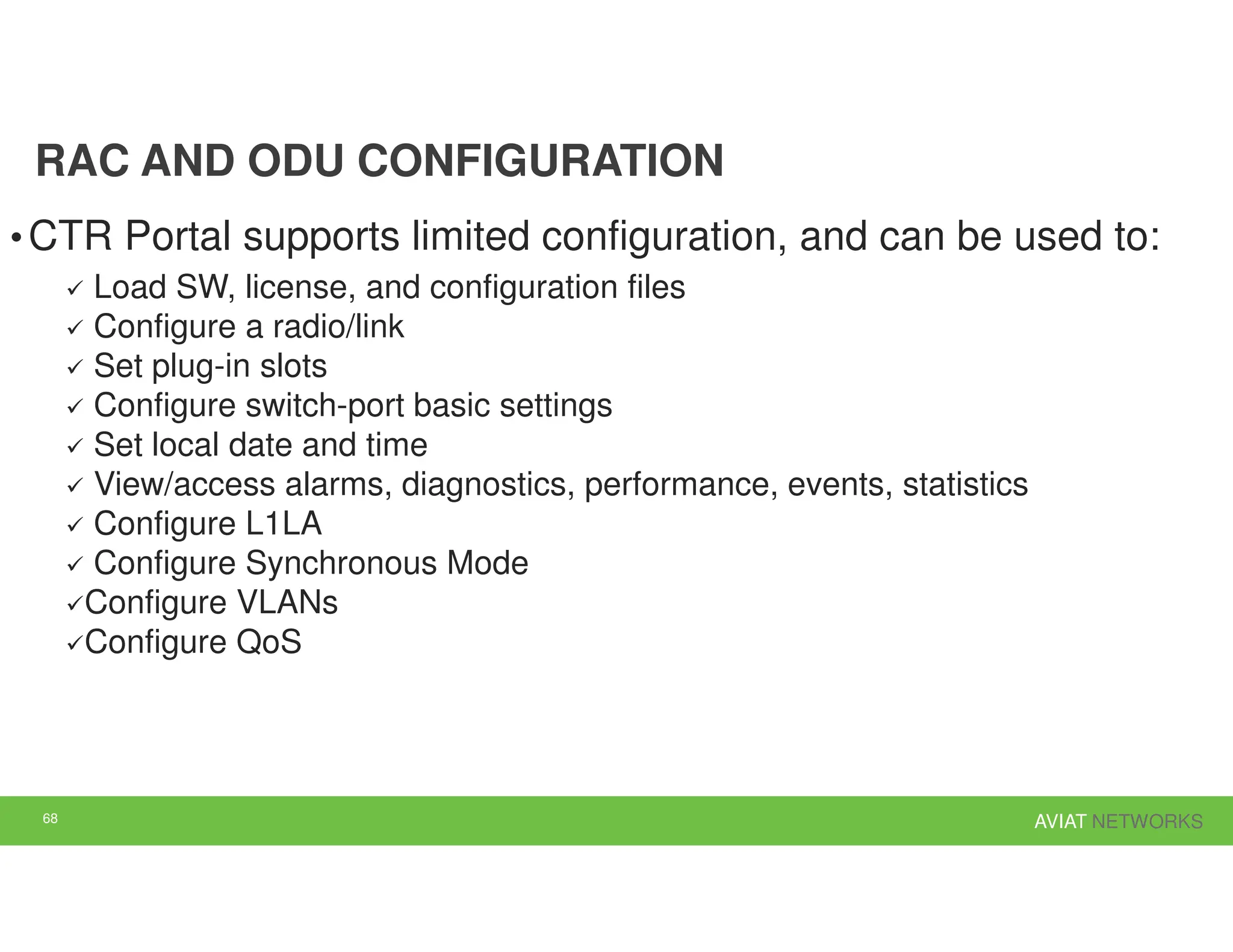 RAC AND ODU CONFIGURATION

• CTR Portal supports limited configuration, and can be used to:

✓ Load SW, license, and configuration files
✓ Configure a radio/link
✓ Set plug-in slots
✓ Configure switch-port basic settings
✓ Set local date and time
✓ View/access alarms, diagnostics, performance, events, statistics
✓ Configure L1LA
✓ Configure Synchronous Mode
✓Configure VLANs
✓Configure QoS

68

AVIAT NETWORKS